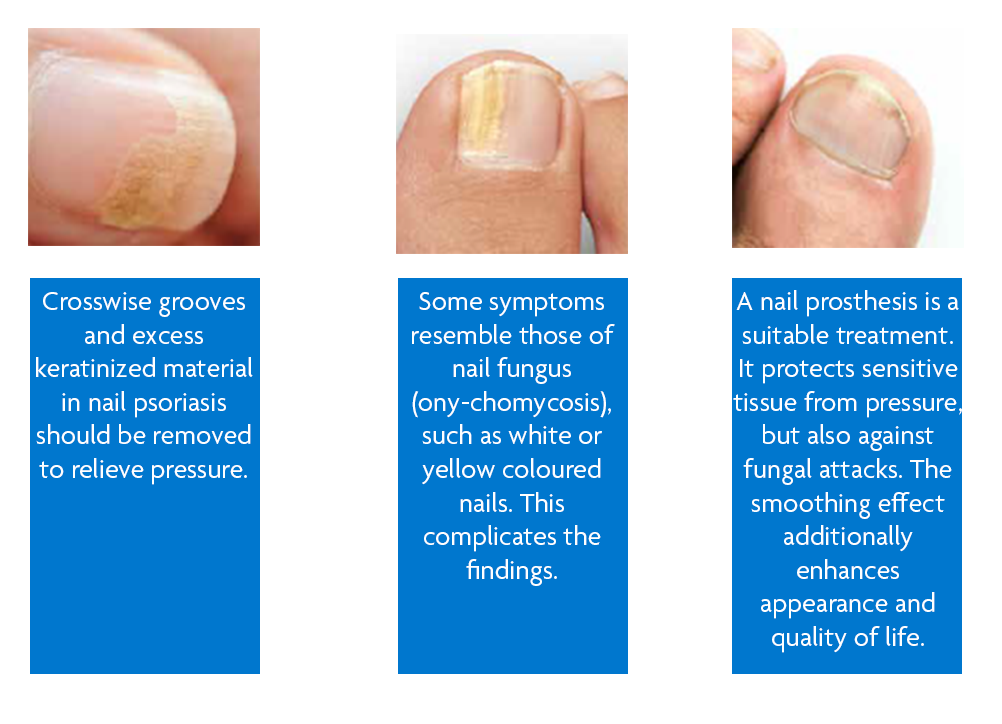 Crosswise grooves and excess keratinized material in nail psoriasis should be removed to relieve pressure.

Some symptoms resemble those of nail fungus (ony-chomycosis), such as white or yellow coloured nails. This complicates the findings.

A nail prosthesis is a suitable treatment. It protects sensitive tissue from pressure, but also against fungal attacks. The smoothing effect additionally enhances appearance and quality of life.